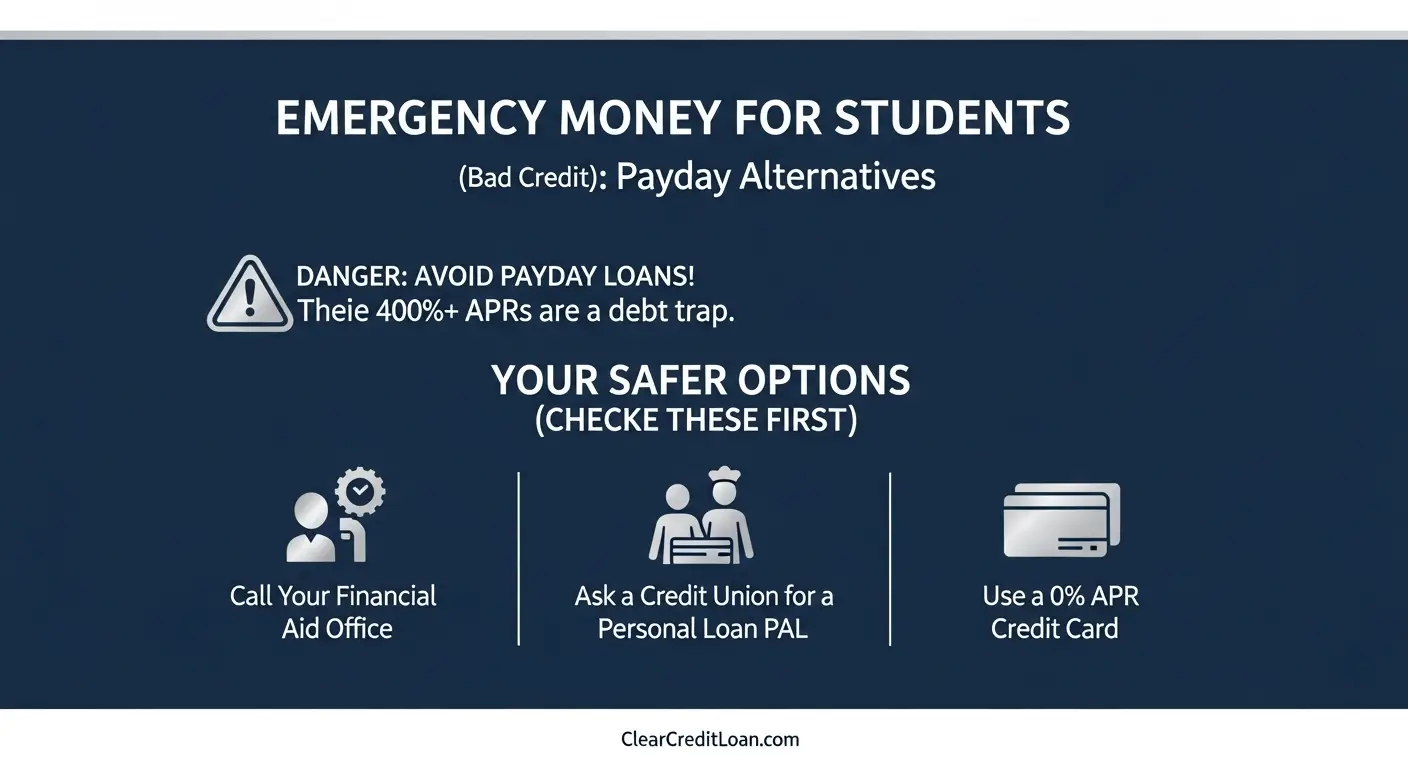 EMERGENCY MONEY FOR STUDENTS
(Bad Credit): Payday Alternatives

DANGER: AVOID PAYDAY LOANS!
Theie 400%+ APRs are a debt trap.

YOUR SAFER OPTIONS
(CHECKE THESE FIRST)

Call Your Financial Aid Office

Ask a Credit Union for a Personal Loan PAL

Use a 0% APR Credit Card

ClearCreditLoan.com